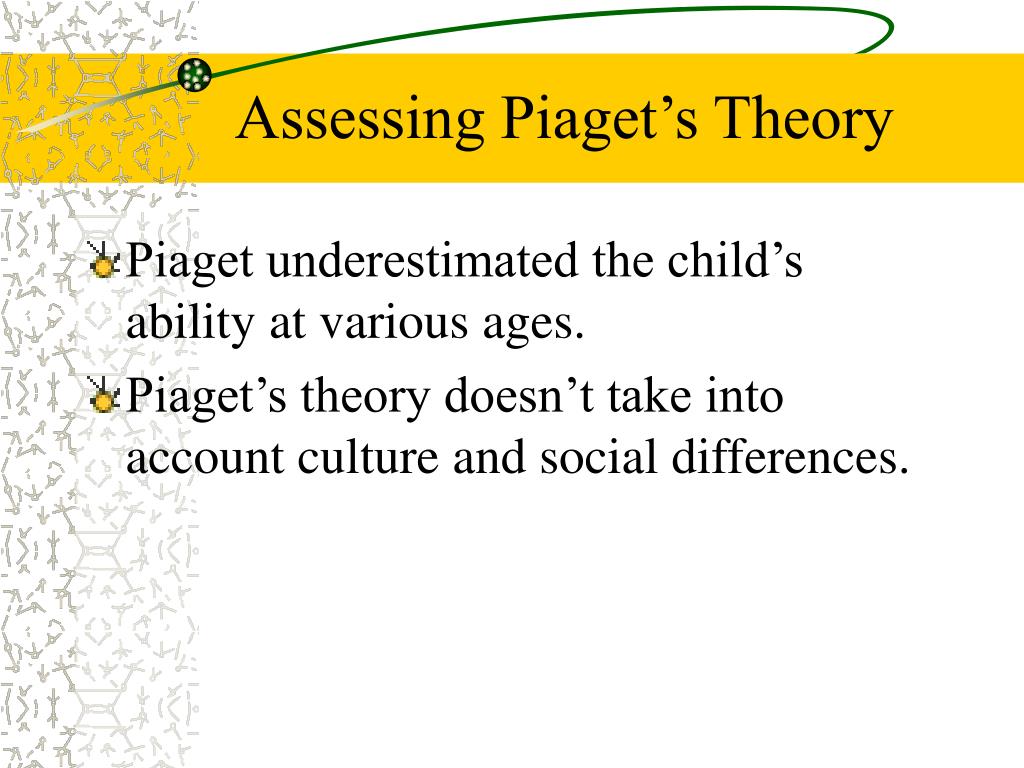 Assessing Piaget’s Theory

Piaget underestimated the child’s ability at various ages.

Piaget’s theory doesn’t take into account culture and social differences.